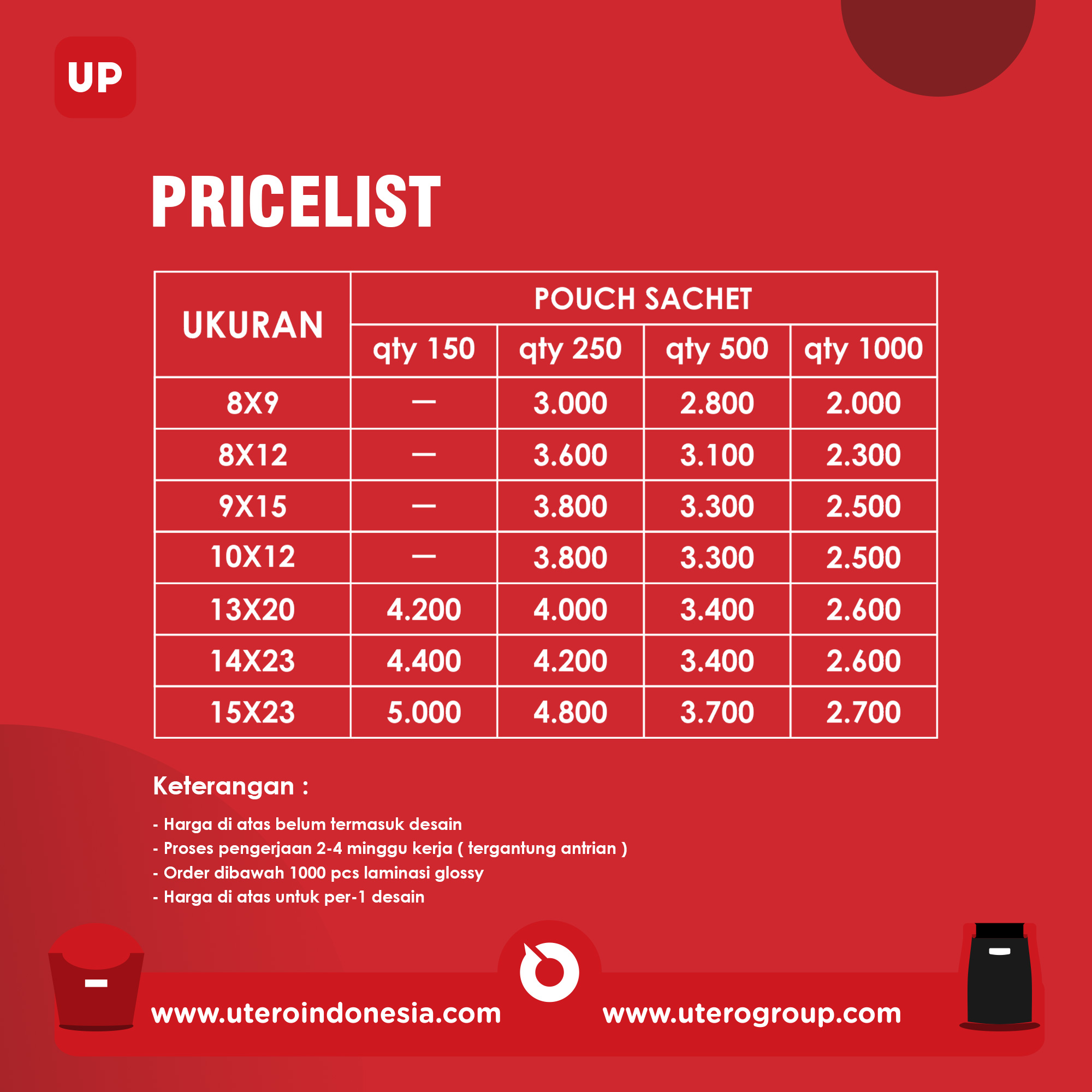 UP

PRICELIST

| UKURAN | POUCH SACHET | | | |
|---|---|---|---|---|
| | qty 150 | qty 250 | qty 500 | qty 1000 |
| 8X9 | — | 3.000 | 2.800 | 2.000 |
| 8X12 | — | 3.600 | 3.100 | 2.300 |
| 9X15 | — | 3.800 | 3.300 | 2.500 |
| 10X12 | — | 3.800 | 3.300 | 2.500 |
| 13X20 | 4.200 | 4.000 | 3.400 | 2.600 |
| 14X23 | 4.400 | 4.200 | 3.400 | 2.600 |
| 15X23 | 5.000 | 4.800 | 3.700 | 2.700 |

Keterangan :

- Harga di atas belum termasuk desain
- Proses pengerjaan 2-4 minggu kerja ( tergantung antrian )
- Order dibawah 1000 pcs laminasi glossy
- Harga di atas untuk per-1 desain

www.uteroindonesia.com

www.uterogroup.com